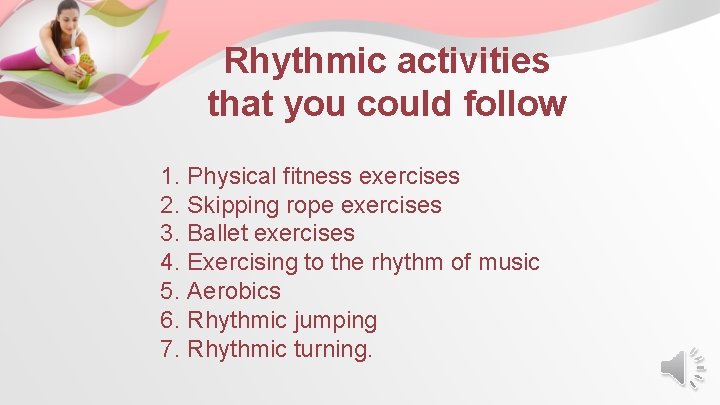 Rhythmic activities that you could follow

1. Physical fitness exercises
2. Skipping rope exercises
3. Ballet exercises
4. Exercising to the rhythm of music
5. Aerobics
6. Rhythmic jumping
7. Rhythmic turning.